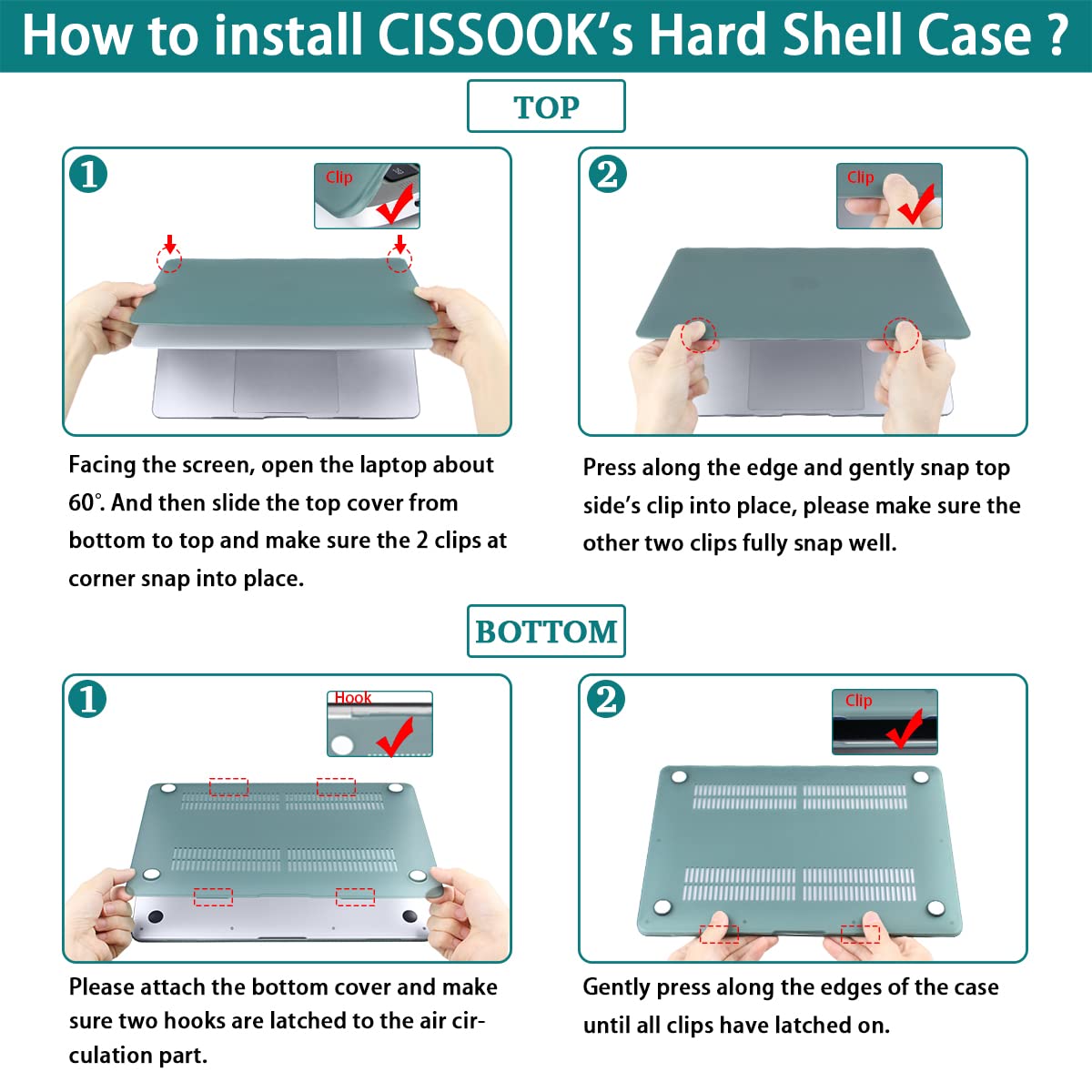 How to install CISSOOK's Hard Shell Case ?

TOP

1

Clip

Facing the screen, open the laptop about 60°. And then slide the top cover from bottom to top and make sure the 2 clips at corner snap into place.

2

Clip

Press along the edge and gently snap top side's clip into place, please make sure the other two clips fully snap well.

BOTTOM

1

Hook

Please attach the bottom cover and make sure two hooks are latched to the air circulation part.

2

Clip

Gently press along the edges of the case until all clips have latched on.